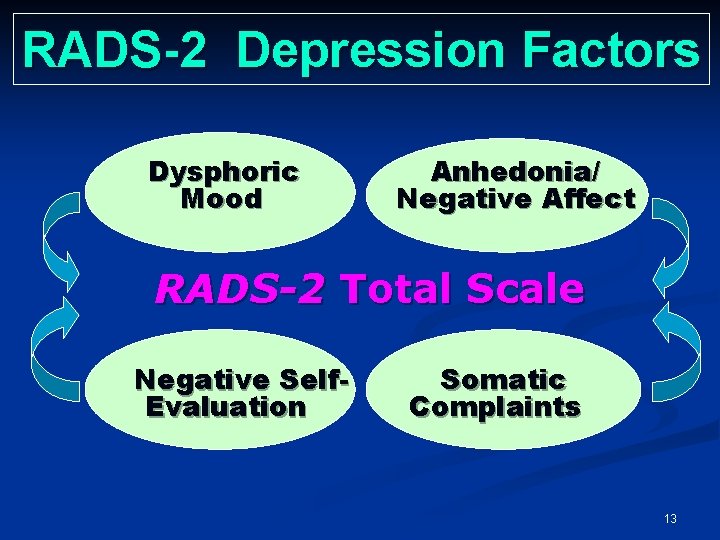 RADS-2 Depression Factors

Dysphoric Mood

Anhedonia/ Negative Affect

RADS-2 Total Scale

Negative Self-Evaluation

Somatic Complaints

13